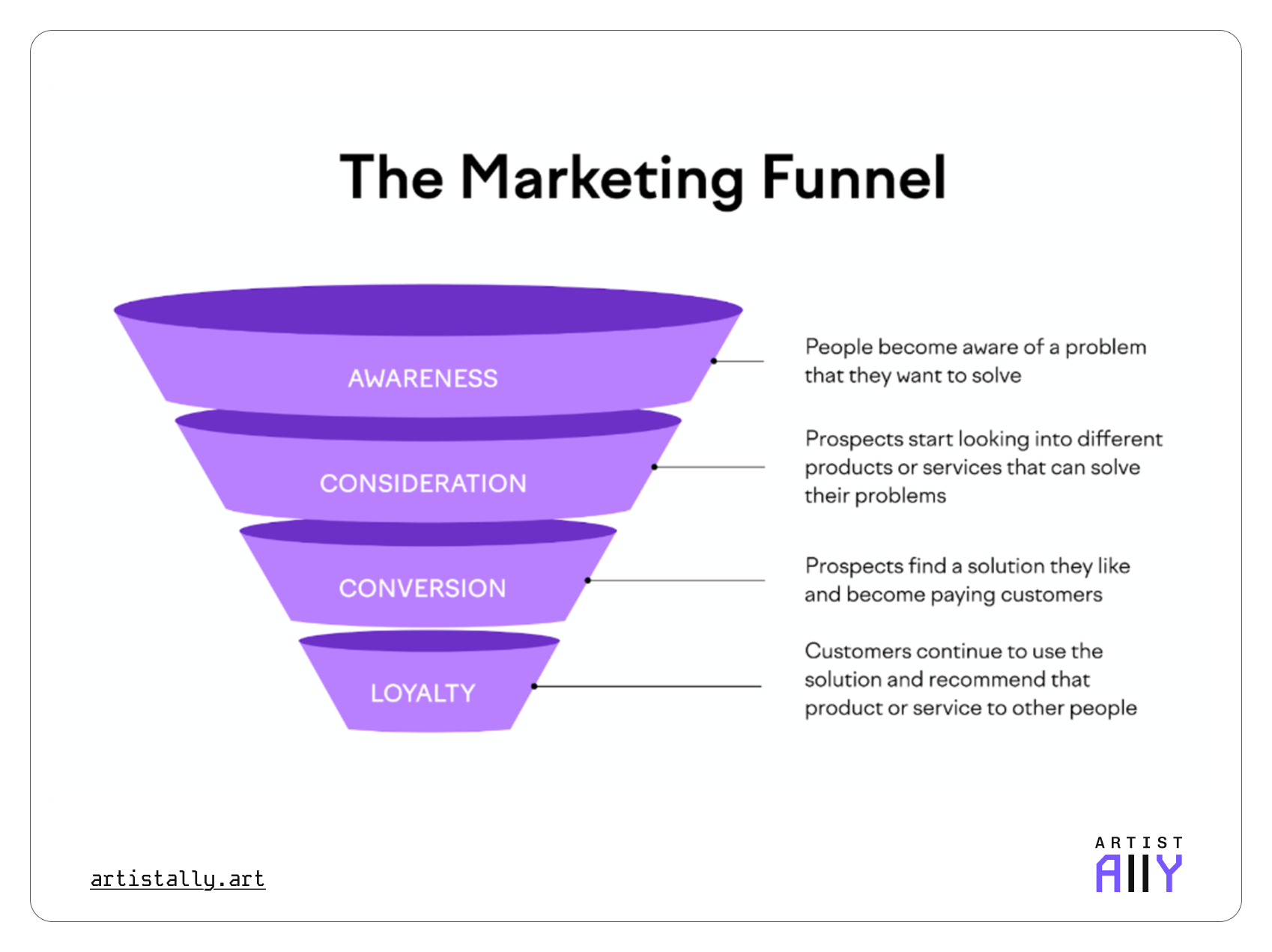 The Marketing Funnel

AWARENESS

People become aware of a problem that they want to solve

CONSIDERATION

Prospects start looking into different products or services that can solve their problems

CONVERSION

Prospects find a solution they like and become paying customers

LOYALTY

Customers continue to use the solution and recommend that product or service to other people

artistally.art

ARTIST ALLY